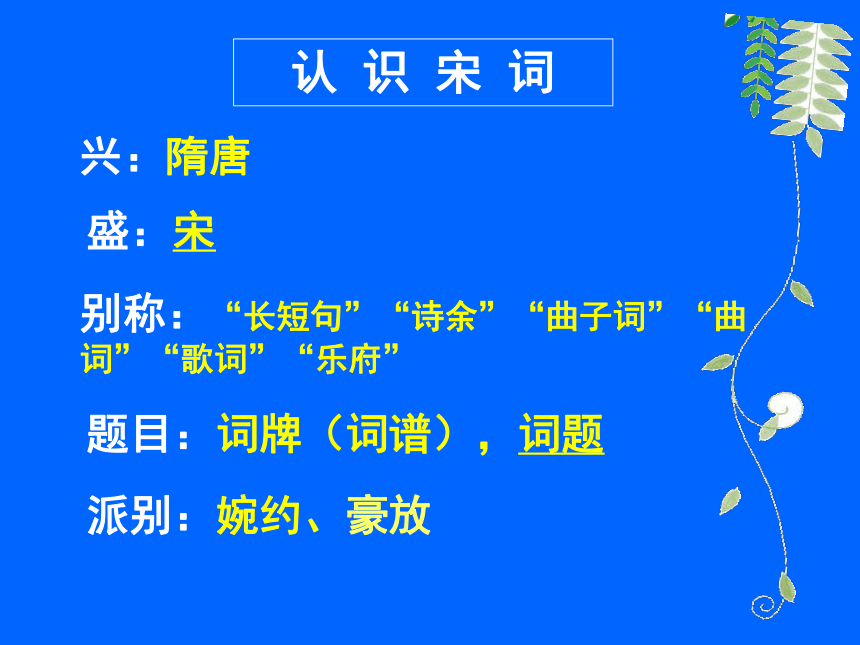 认 识 宋 词

兴：隋唐

盛：宋

别称：“长短句”“诗余”“曲子词”“曲词”“歌词”“乐府”

题目：词牌（词谱），词题

派别：婉约、豪放